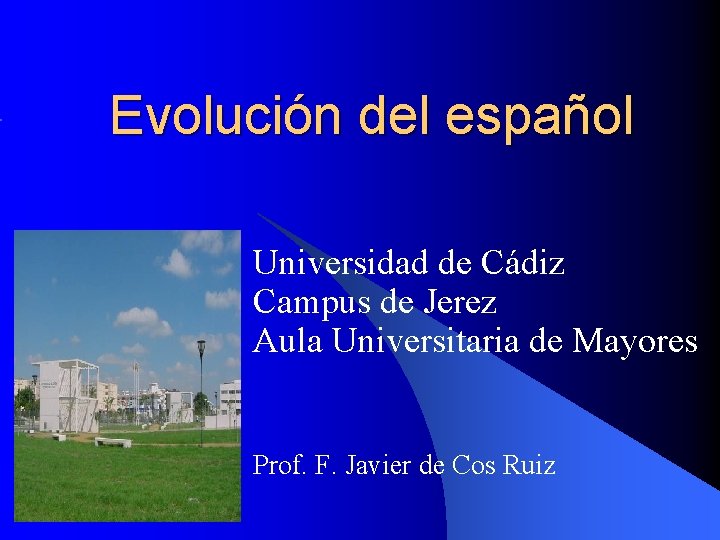 Evolución del español

Universidad de Cádiz
Campus de Jerez
Aula Universitaria de Mayores

Prof. F. Javier de Cos Ruiz